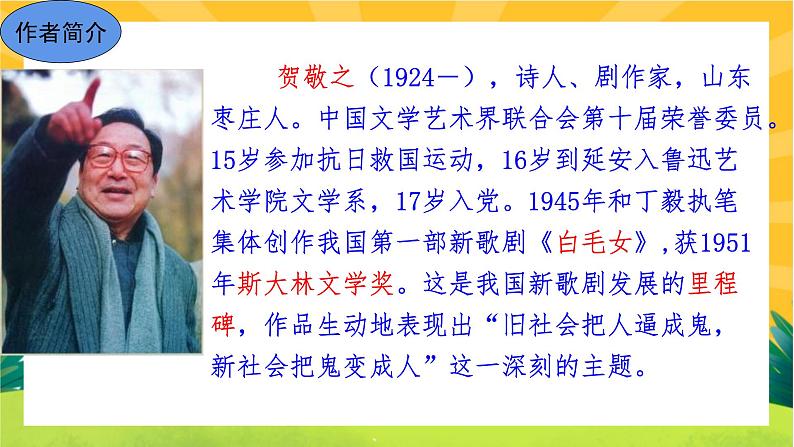 作者简介

贺敬之（1924—），诗人、剧作家，山东枣庄人。中国文学艺术界联合会第十届荣誉委员。15岁参加抗日救国运动，16岁到延安入鲁迅艺术学院文学系，17岁入党。1945年和丁毅执笔集体创作我国第一部新歌剧《白毛女》,获1951年斯大林文学奖。这是我国新歌剧发展的里程碑，作品生动地表现出“旧社会把人逼成鬼，新社会把鬼变成人”这一深刻的主题。